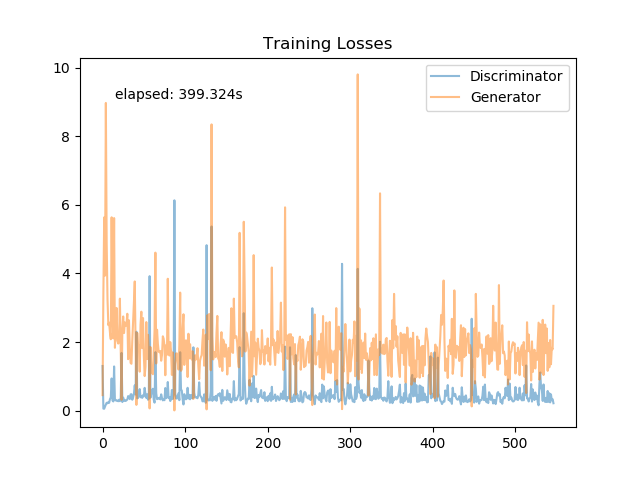 Training Losses

Discriminator
Generator

elapsed: 399.324s

10
8
6
4
2
0

0
100
200
300
400
500